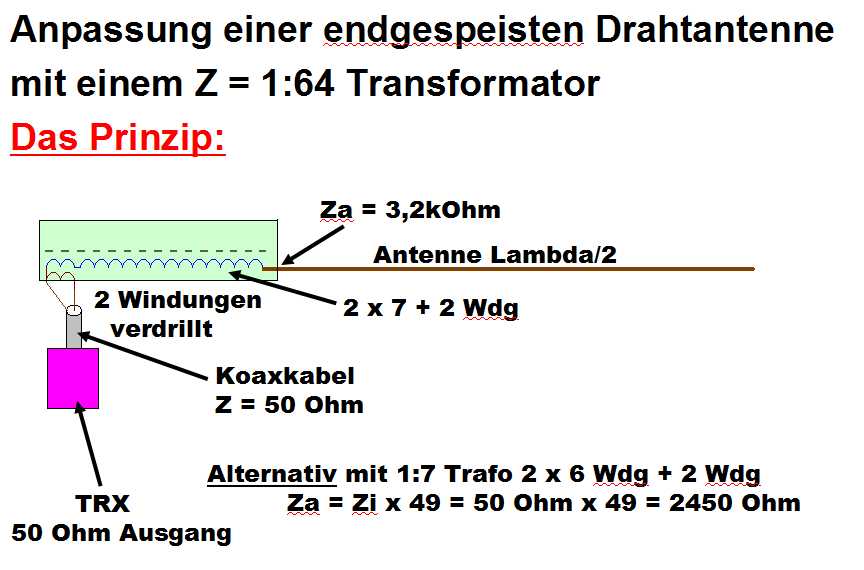 Anpassung einer endgespeisten Drahtantenne mit einem Z = 1:64 Transformator

Das Prinzip:

Za = 3,2kOhm

Antenne Lambda/2

2 Windungen verdrillt

2 x 7 + 2 Wdg

Koaxkabel
Z = 50 Ohm

TRX
50 Ohm Ausgang

Alternativ mit 1:7 Trafo 2 x 6 Wdg + 2 Wdg
Za = Zi x 49 = 50 Ohm x 49 = 2450 Ohm